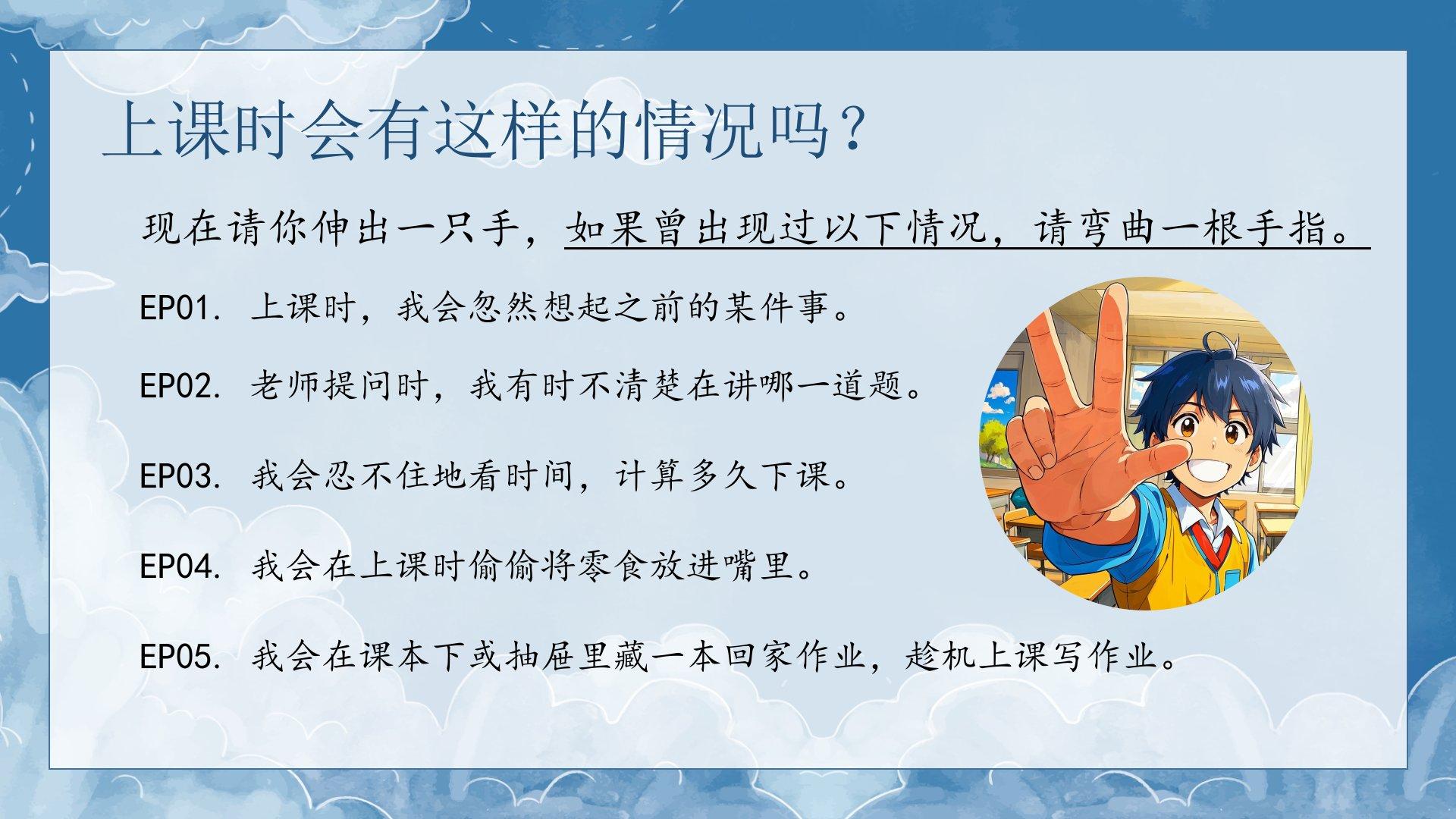 上课时会有这样的情况吗？

现在请你伸出一只手，如果曾出现过以下情况，请弯曲一根手指。

EP01. 上课时，我会忽然想起之前的某件事。

EP02. 老师提问时，我有时不清楚在讲哪一道题。

EP03. 我会忍不住地看时间，计算多久下课。

EP04. 我会在上课时偷偷将零食放进嘴里。

EP05. 我会在课本下或抽屉里藏一本回家作业，趁机上课写作业。